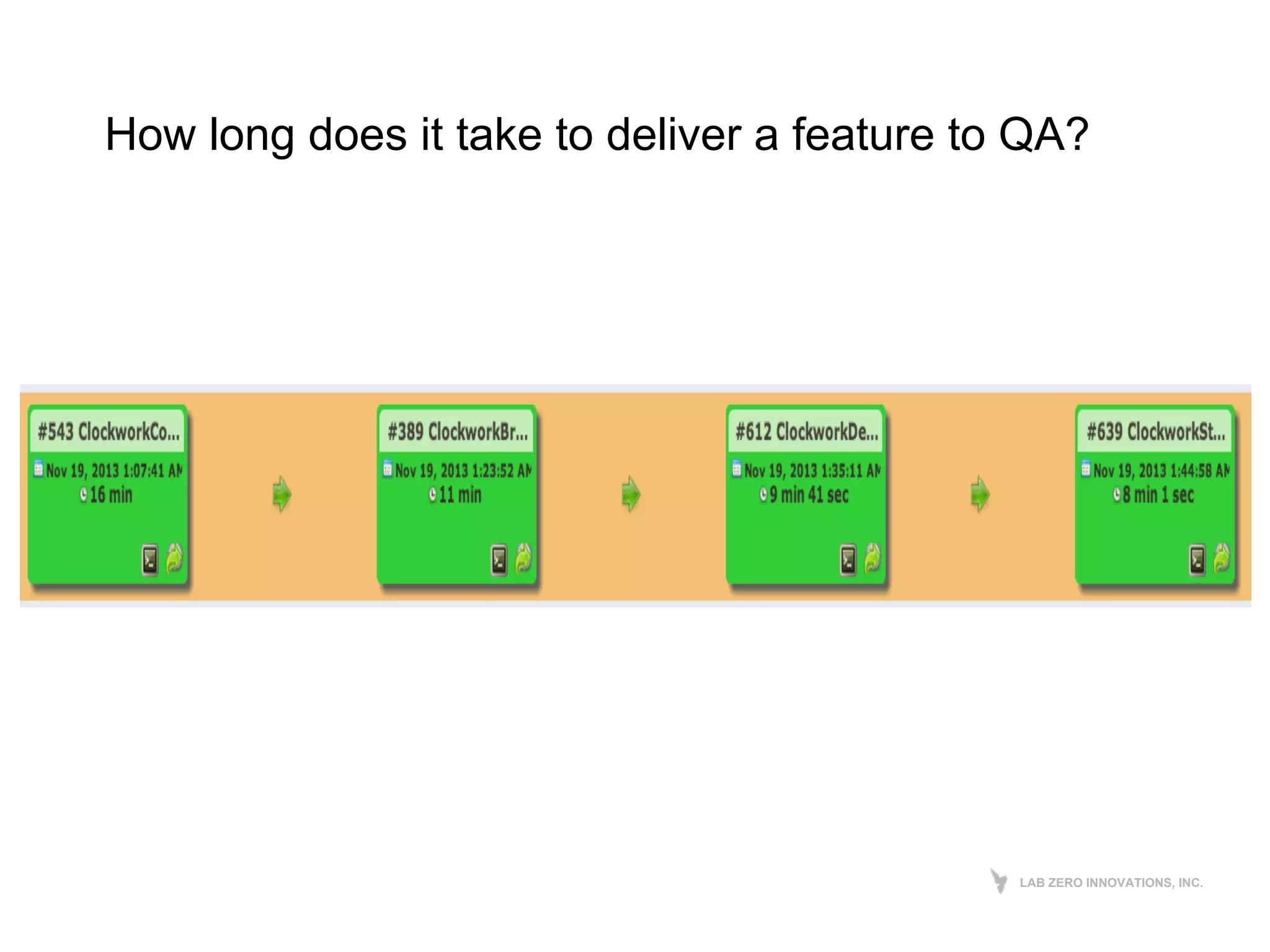 How long does it take to deliver a feature to QA?

#543 ClockworkCo...
Nov 19, 2013 1:07:41 AM
16 min

#389 ClockworkBr...
Nov 19, 2013 1:23:52 AM
11 min

#612 ClockworkDe...
Nov 19, 2013 1:35:11 AM
9 min 41 sec

#639 ClockworkSt...
Nov 19, 2013 1:44:58 AM
8 min 1 sec

LAB ZERO INNOVATIONS, INC.